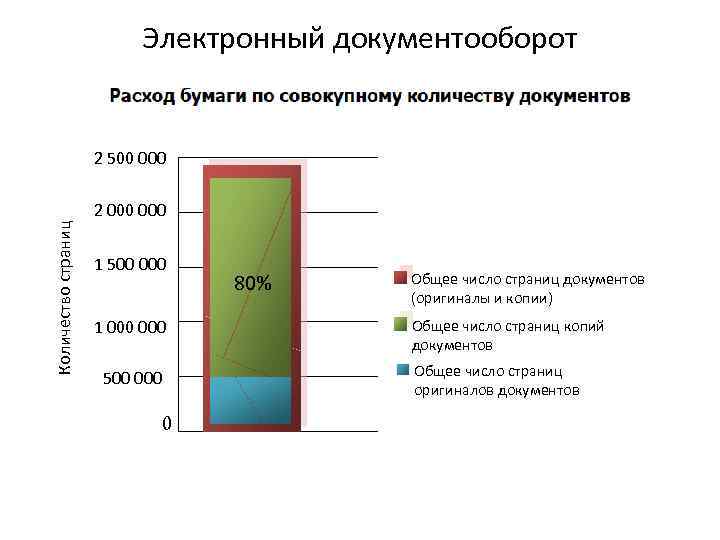 Электронный документооборот

Расход бумаги по совокупному количеству документов

Количество страниц

2 500 000
2 000 000
1 500 000
1 000 000
500 000
0

80%

Общее число страниц документов (оригиналы и копии)
Общее число страниц копий документов
Общее число страниц оригиналов документов